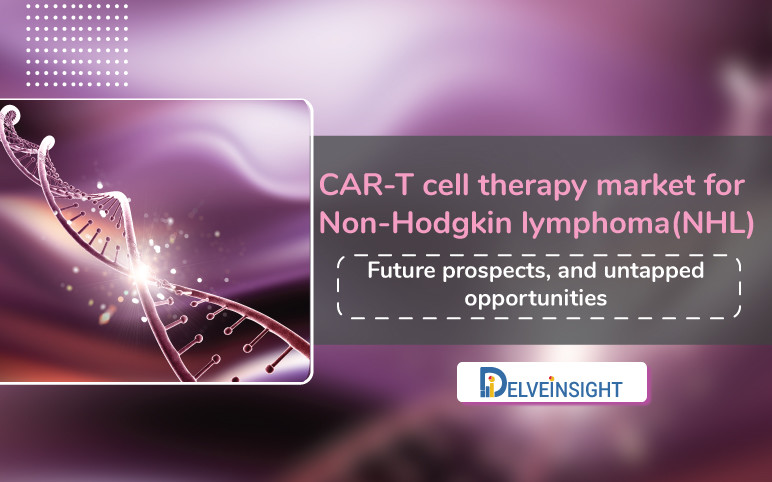 CAR-T cell therapy market for Non-Hodgkin lymphoma(NHL)

Future prospects, and untapped opportunities

DELVEINSIGHT